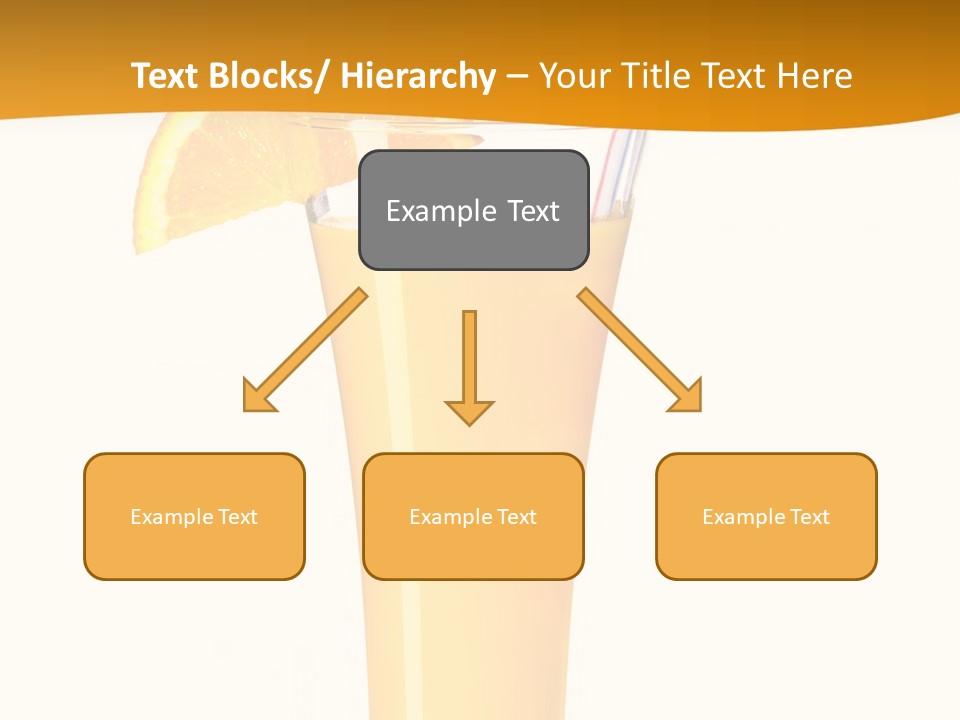 Text Blocks/ Hierarchy – Your Title Text Here

Example Text

Example Text

Example Text

Example Text